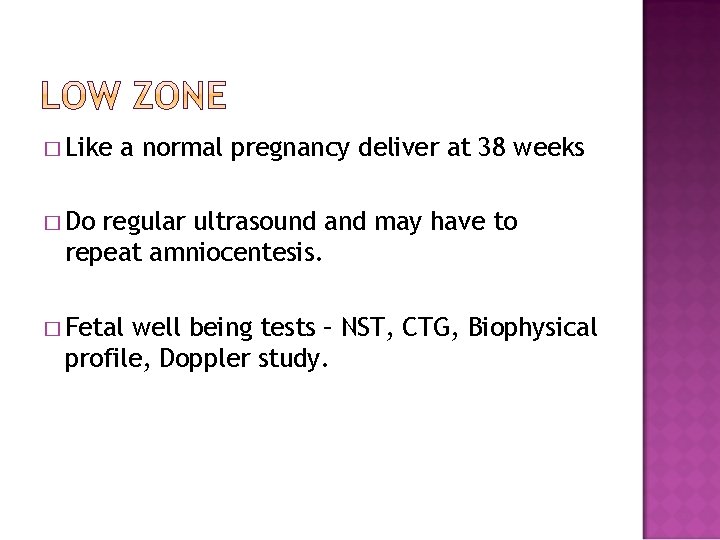 LOW ZONE

□ Like a normal pregnancy deliver at 38 weeks

□ Do regular ultrasound and may have to repeat amniocentesis.

□ Fetal well being tests – NST, CTG, Biophysical profile, Doppler study.